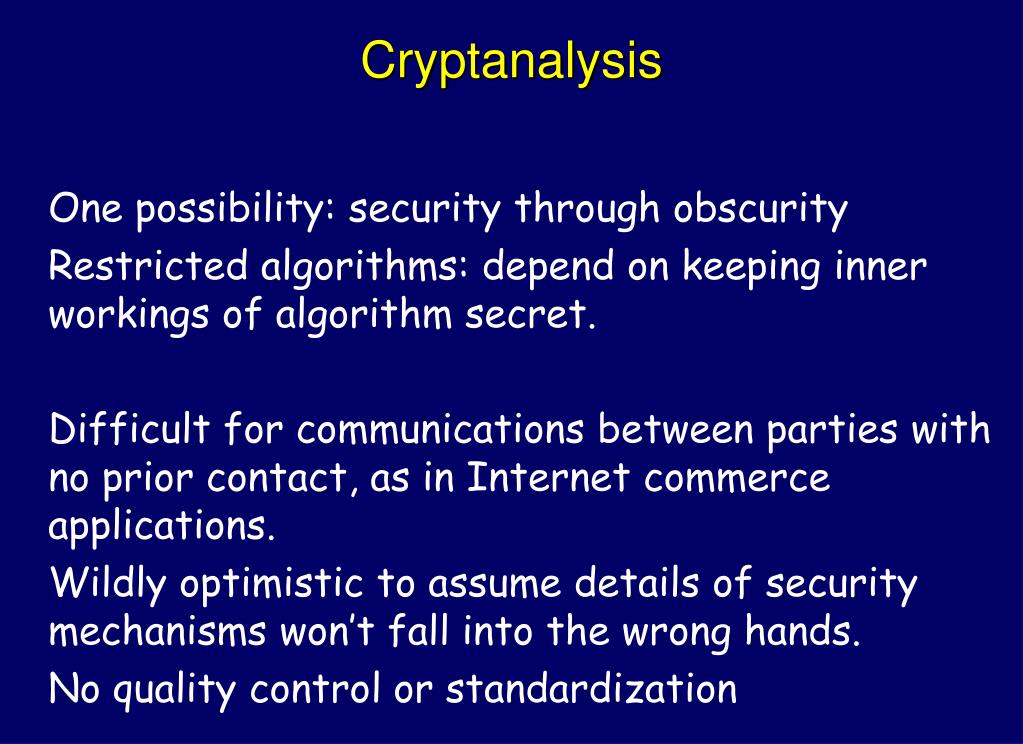 Cryptanalysis

One possibility: security through obscurity

Restricted algorithms: depend on keeping inner workings of algorithm secret.

Difficult for communications between parties with no prior contact, as in Internet commerce applications.

Wildly optimistic to assume details of security mechanisms won’t fall into the wrong hands.

No quality control or standardization